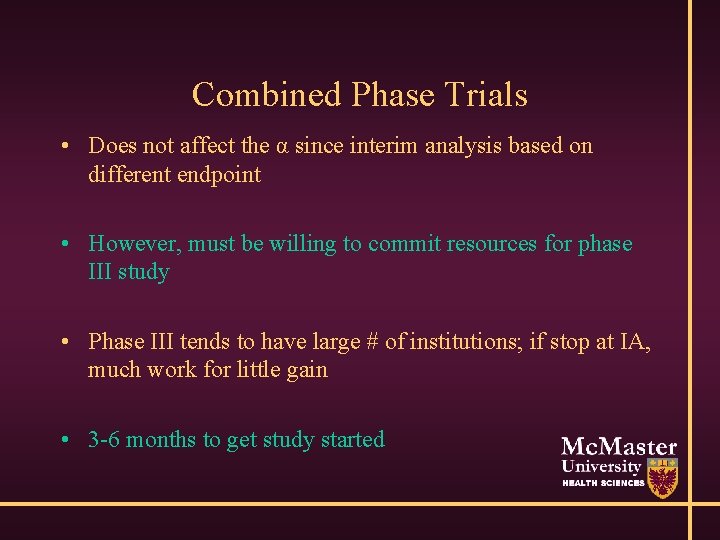 Combined Phase Trials

• Does not affect the α since interim analysis based on different endpoint

• However, must be willing to commit resources for phase III study

• Phase III tends to have large # of institutions; if stop at IA, much work for little gain

• 3-6 months to get study started

McMaster University
HEALTH SCIENCES